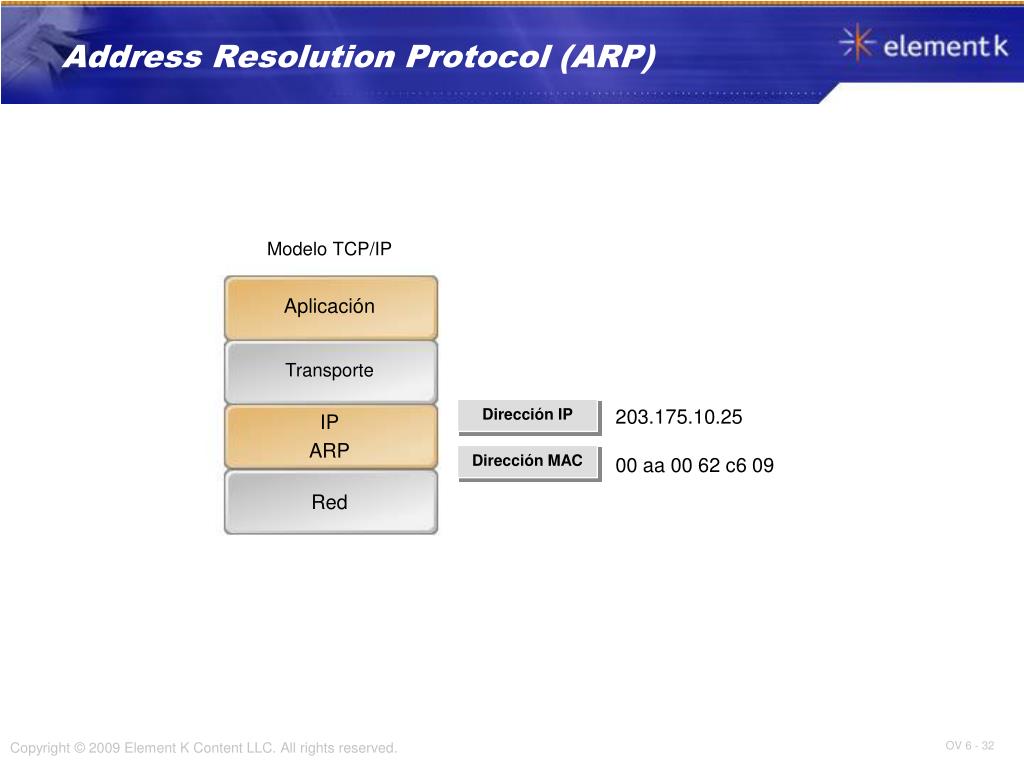 Address Resolution Protocol (ARP)

element k

Modelo TCP/IP

Aplicación

Transporte

IP
ARP

Red

Dirección IP

203.175.10.25

Dirección MAC

00 aa 00 62 c6 09

Copyright © 2009 Element K Content LLC. All rights reserved.

OV 6 - 32